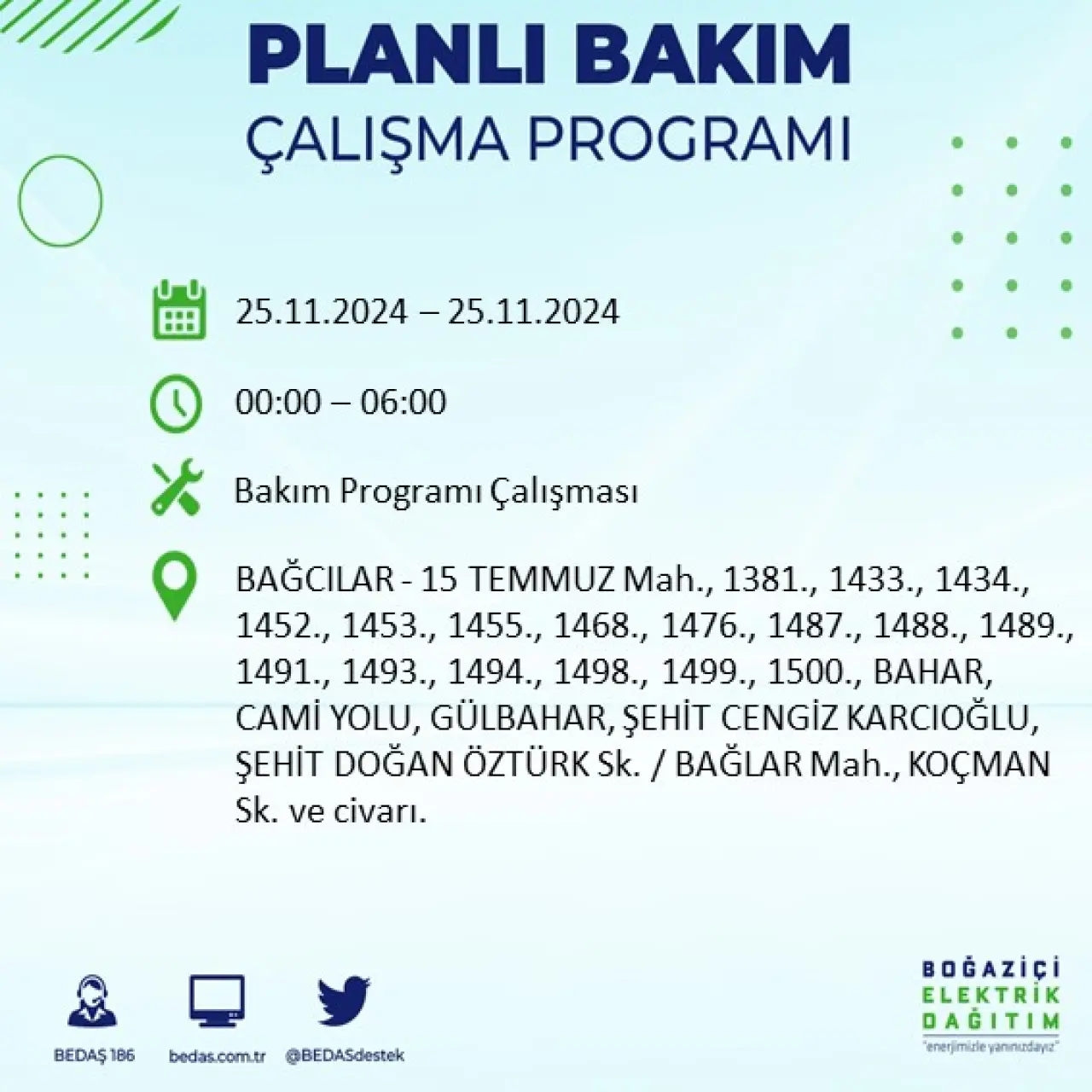 PLANLI BAKIM
ÇALIŞMA PROGRAMI

25.11.2024 – 25.11.2024

00:00 – 06:00

Bakım Programı Çalışması

BAĞCILAR - 15 TEMMUZ Mah., 1381., 1433., 1434., 1452., 1453., 1455., 1468., 1476., 1487., 1488., 1489., 1491., 1493., 1494., 1498., 1499., 1500., BAHAR, CAMİ YOLU, GÜLBAHAR, ŞEHİT CENGİZ KARCIOĞLU, ŞEHİT DOĞAN ÖZTÜRK Sk. / BAĞLAR Mah., KOÇMAN Sk. ve civarı.

BEDAŞ 186
bedas.com.tr
@BEDASdestek

BOĞAZİÇİ
ELEKTRİK
DAĞITIM
"enerjimizle yanınızdayız"